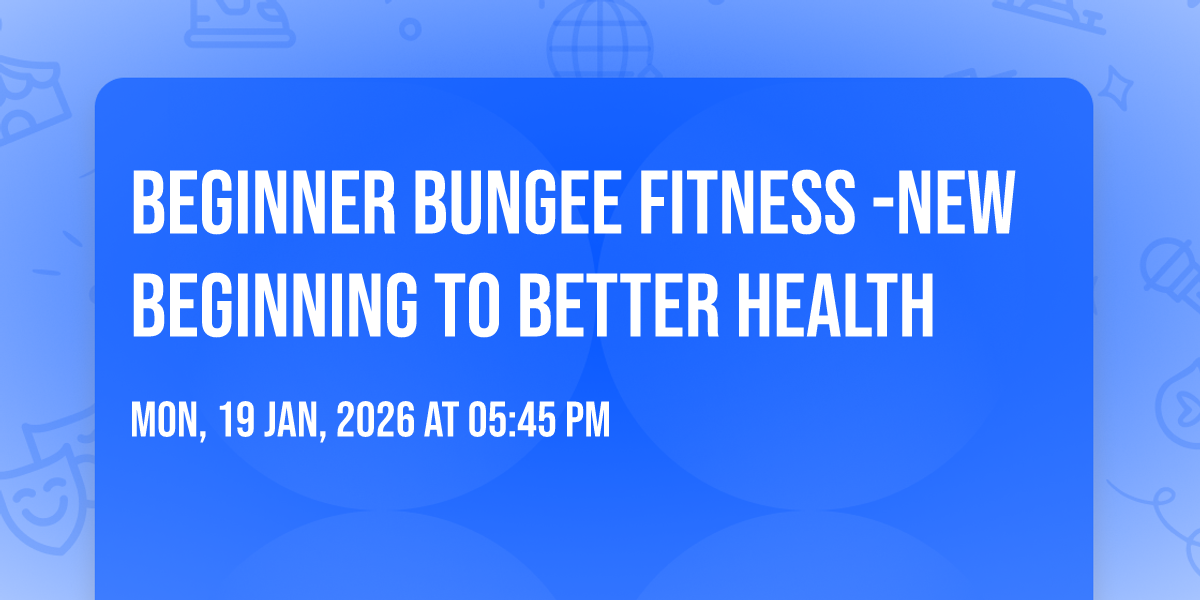 BEGINNER BUNGEE FITNESS -NEW BEGINNING TO BETTER HEALTH

MON, 19 JAN, 2026 AT 05:45 PM